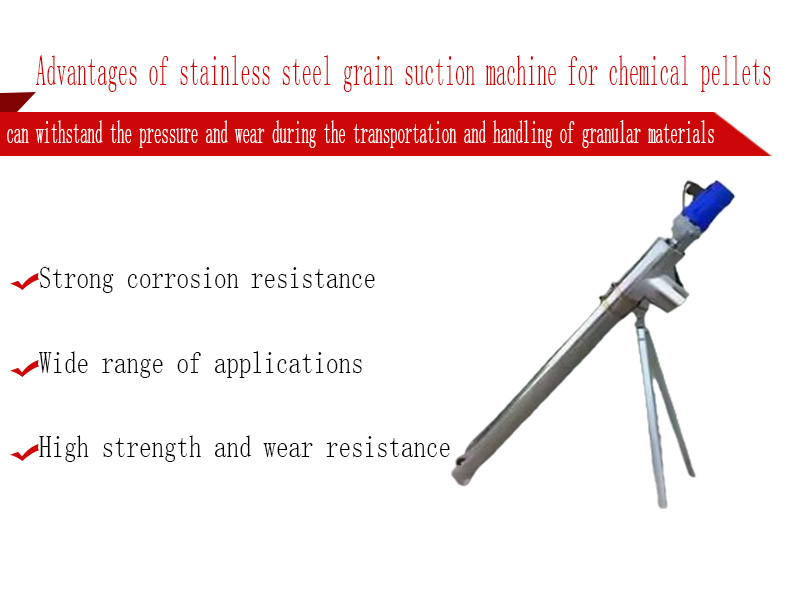 Advantages of stainless steel grain suction machine for chemical pellets

can withstand the pressure and wear during the transportation and handling of granular materials

Strong corrosion resistance

Wide range of applications

High strength and wear resistance